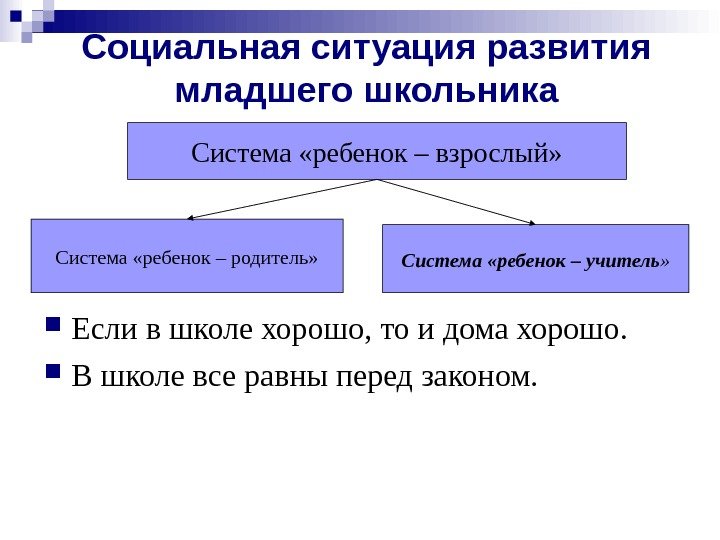 Социальная ситуация развития младшего школьника

Система «ребенок – взрослый»

Система «ребенок – родитель»

Система «ребенок – учитель»

Если в школе хорошо, то и дома хорошо.

В школе все равны перед законом.